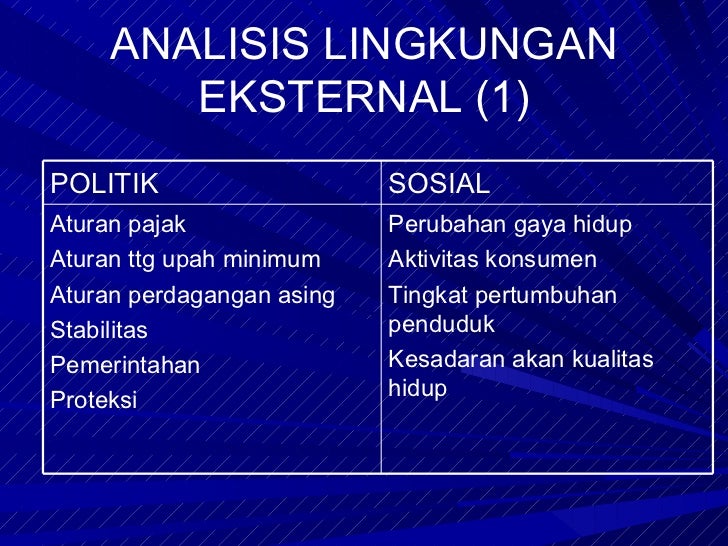 ANALISIS LINGKUNGAN EKSTERNAL (1)

| POLITIK | SOSIAL |
|---|---|
| Aturan pajak<br>Aturan ttg upah minimum<br>Aturan perdagangan asing<br>Stabilitas<br>Pemerintahan<br>Proteksi | Perubahan gaya hidup<br>Aktivitas konsumen<br>Tingkat pertumbuhan penduduk<br>Kesadaran akan kualitas hidup |